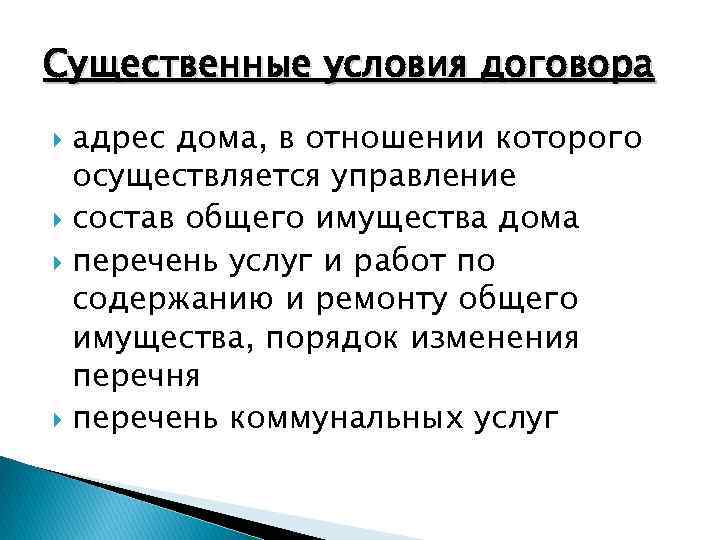 Существенные условия договора

адрес дома, в отношении которого осуществляется управление

состав общего имущества дома

перечень услуг и работ по содержанию и ремонту общего имущества, порядок изменения перечня

перечень коммунальных услуг